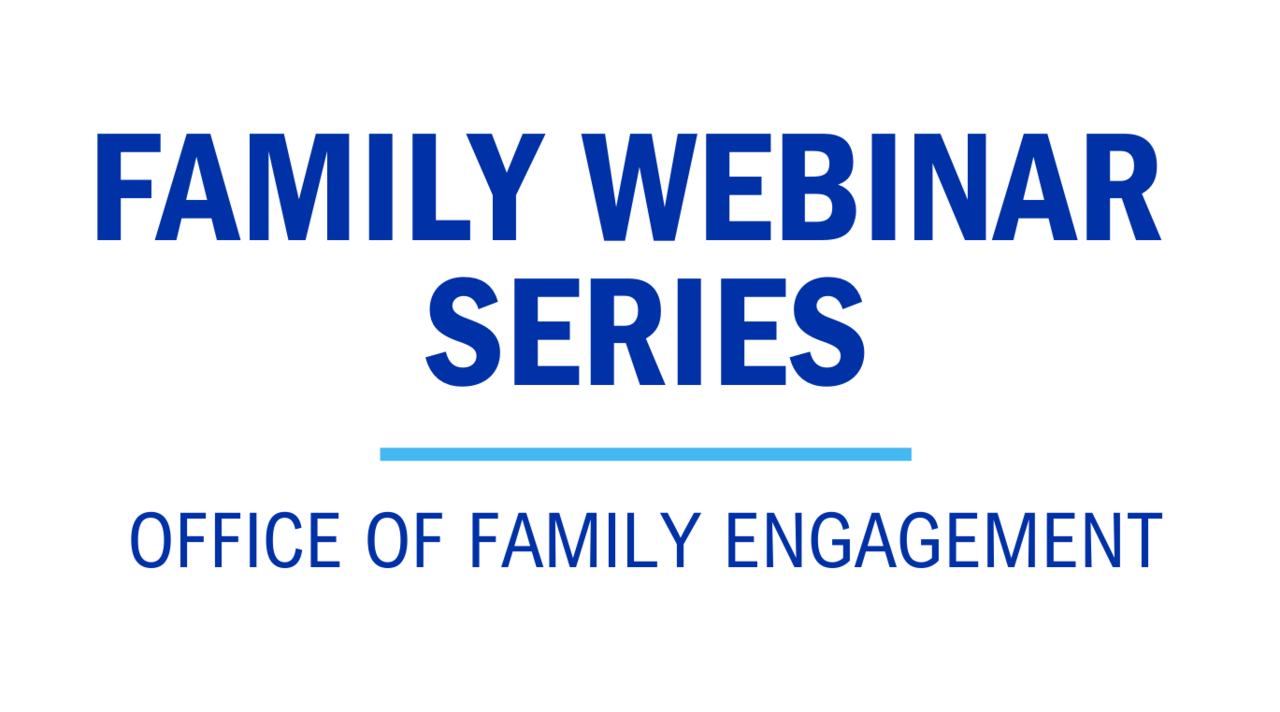 FAMILY WEBINAR SERIES

OFFICE OF FAMILY ENGAGEMENT